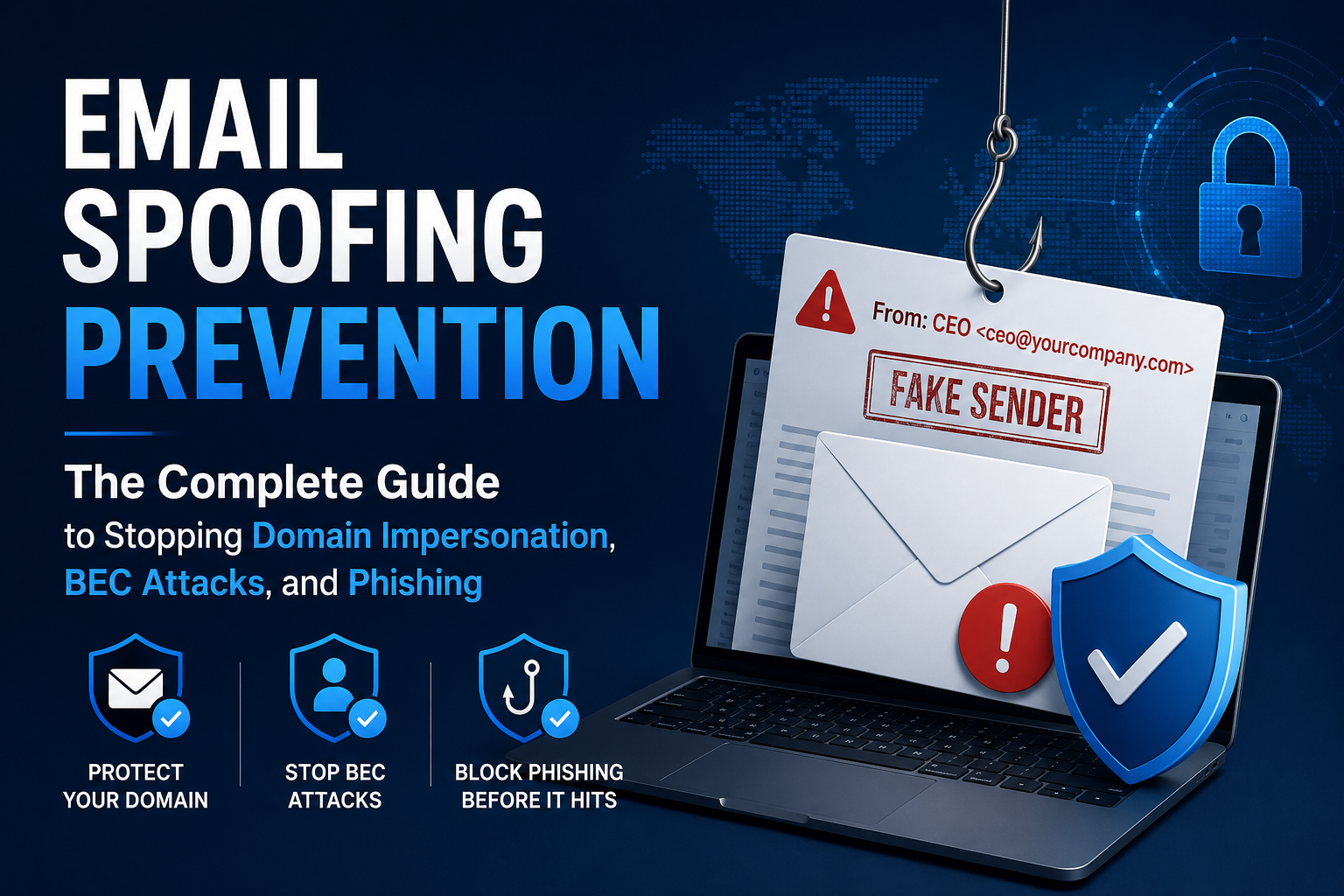 EMAIL SPOOFING PREVENTION

The Complete Guide to Stopping Domain Impersonation, BEC Attacks, and Phishing

PROTECT YOUR DOMAIN

STOP BEC ATTACKS

BLOCK PHISHING BEFORE IT HITS

From: CEO <ceo@yourcompany.com>

FAKE SENDER